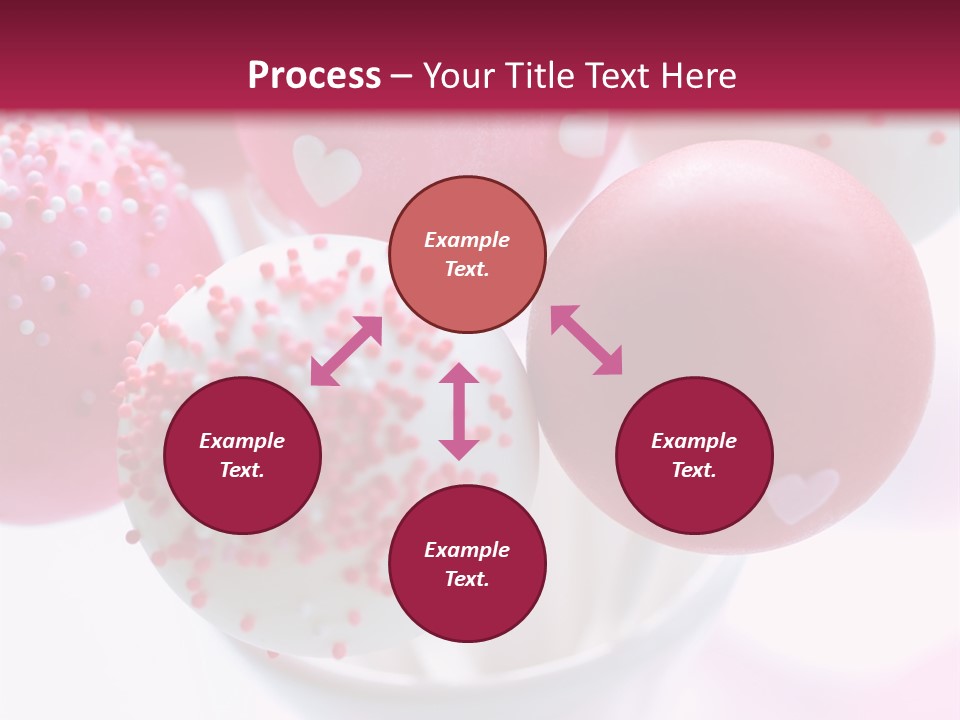 Process – Your Title Text Here

Example Text.

Example Text.

Example Text.

Example Text.